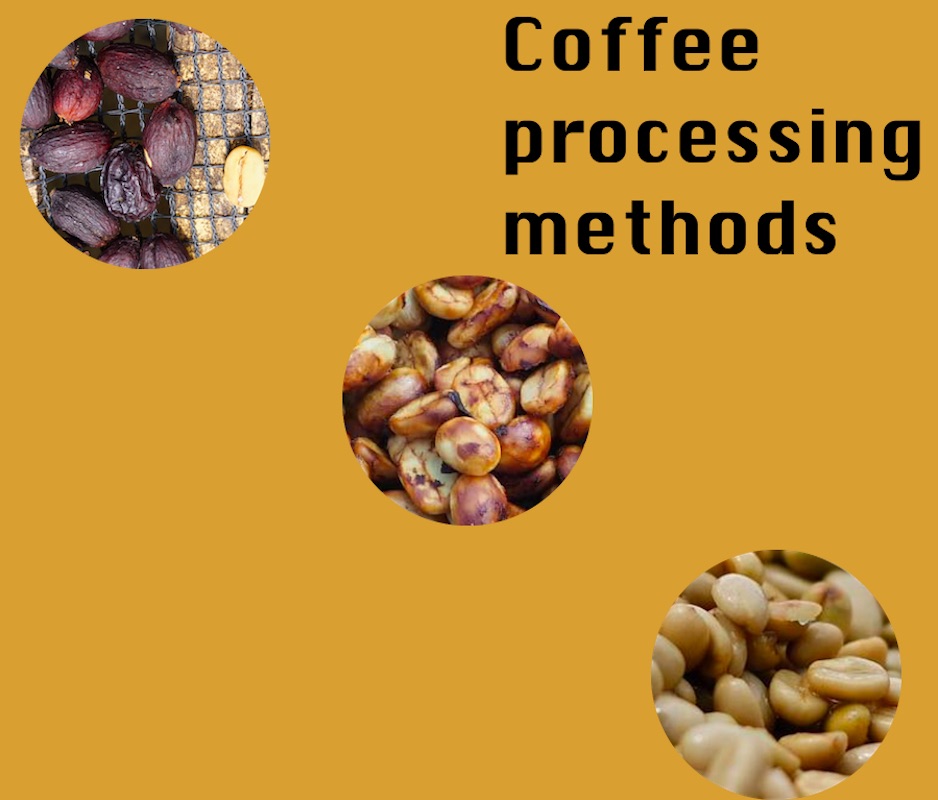 Coffee processing methods